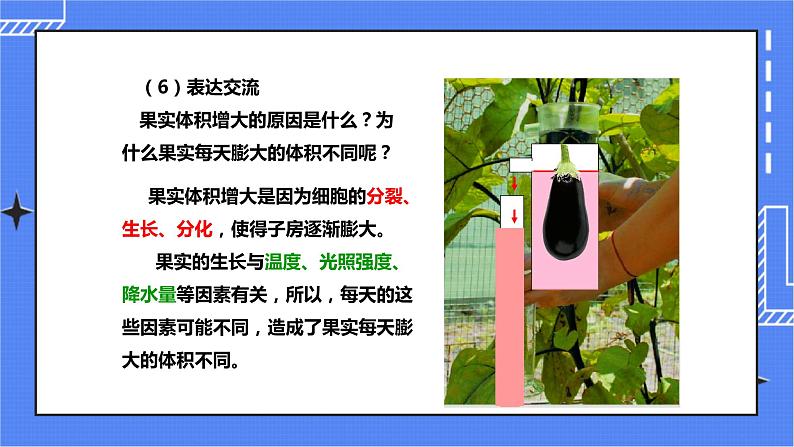 （6）表达交流

果实体积增大的原因是什么？为什么果实每天膨大的体积不同呢？

果实体积增大是因为细胞的分裂、生长、分化，使得子房逐渐膨大。

果实的生长与温度、光照强度、降水量等因素有关，所以，每天的这些因素可能不同，造成了果实每天膨大的体积不同。